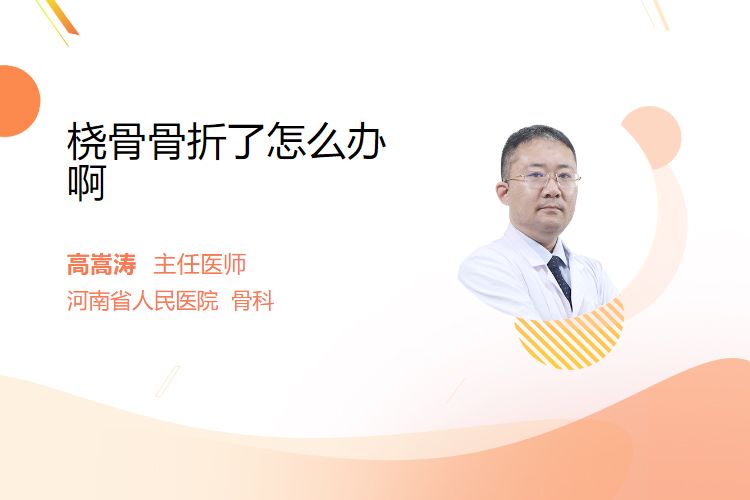 桡骨骨折了怎么办啊

高嵩涛 主任医师
河南省人民医院 骨科